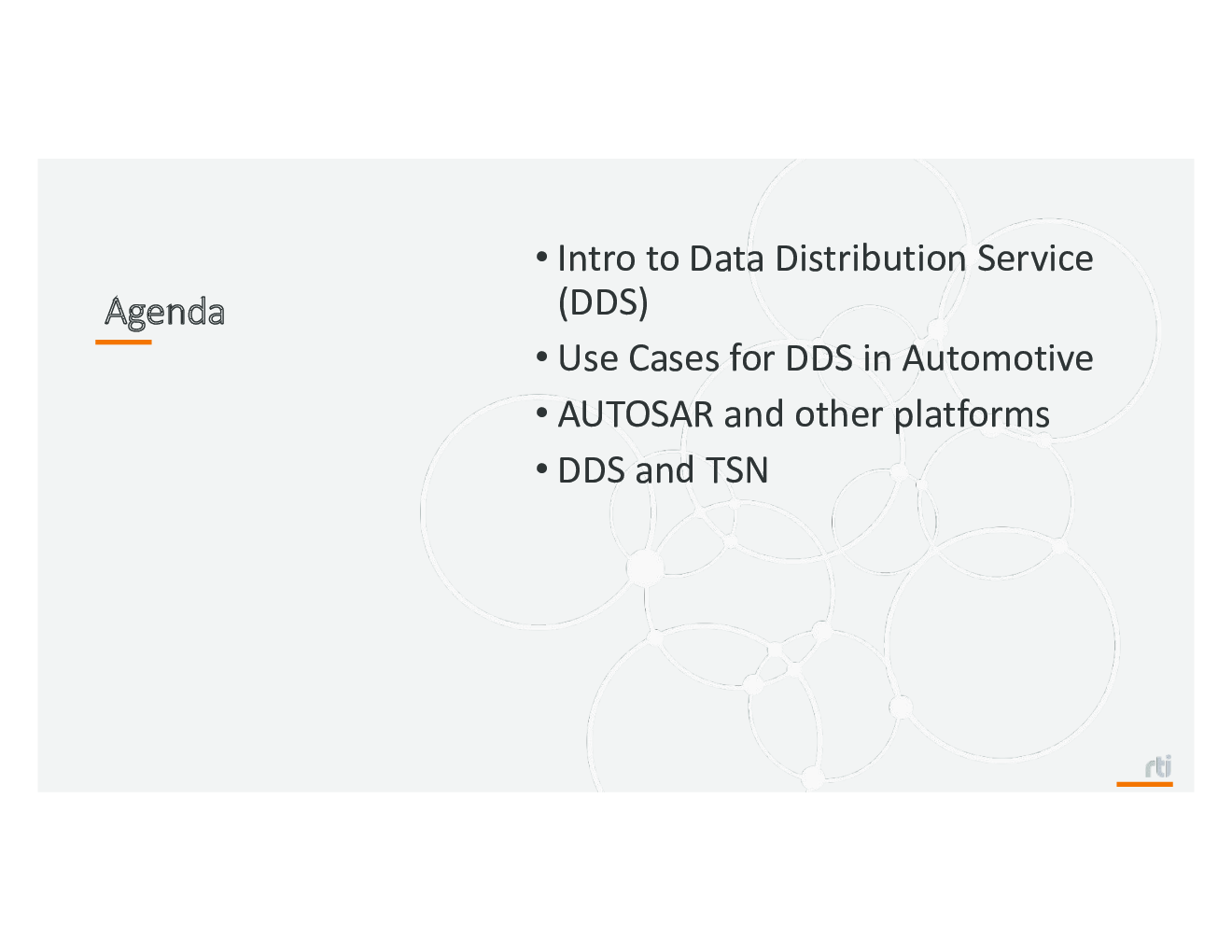 Agenda

• Intro to Data Distribution Service (DDS)
• Use Cases for DDS in Automotive
• AUTOSAR and other platforms
• DDS and TSN

rti